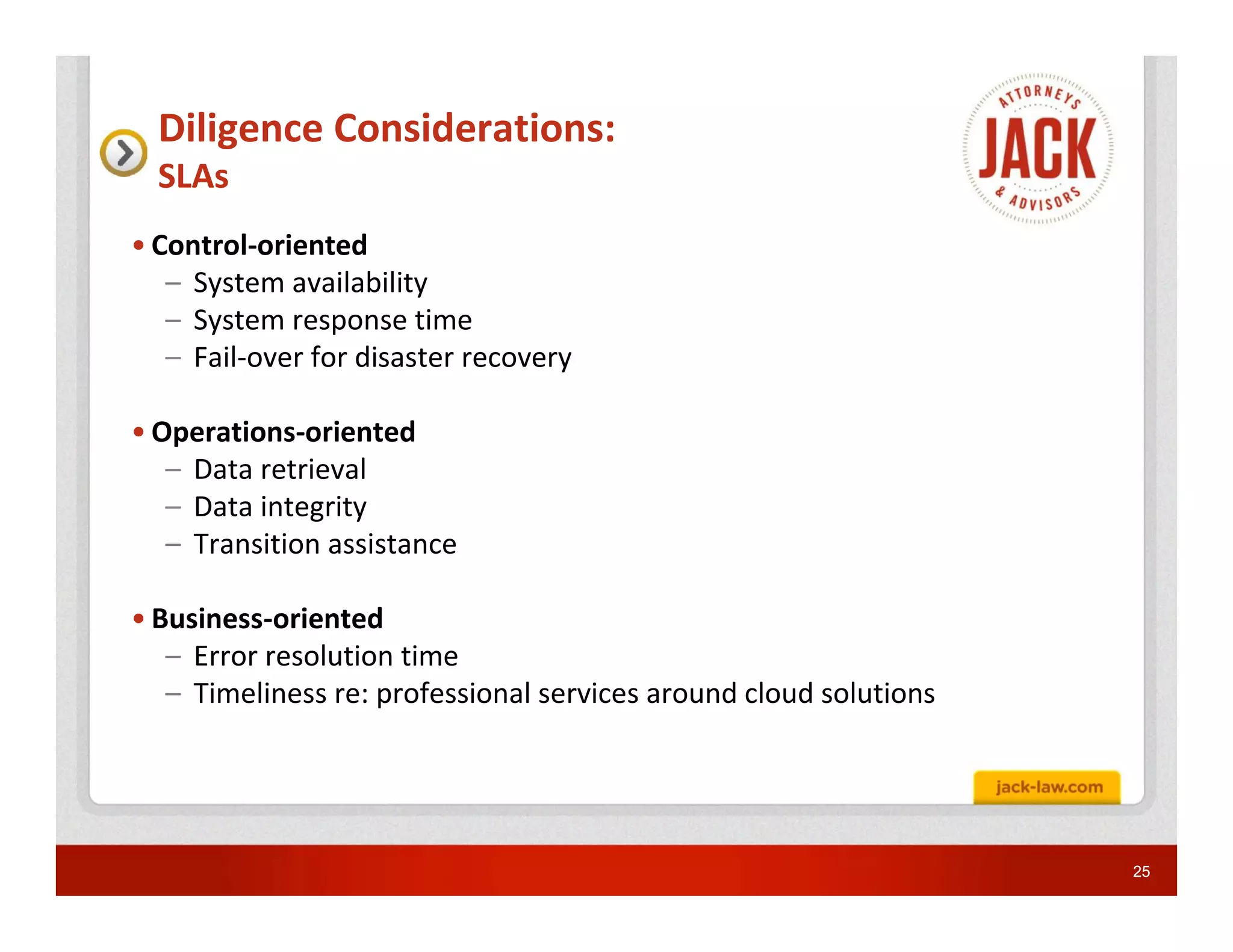 Diligence Considerations:
SLAs

ATTORNEYS
JACK
& ADVISORS

• Control-oriented
– System availability
– System response time
– Fail-over for disaster recovery

• Operations-oriented
– Data retrieval
– Data integrity
– Transition assistance

• Business-oriented
– Error resolution time
– Timeliness re: professional services around cloud solutions

jack-law.com

25